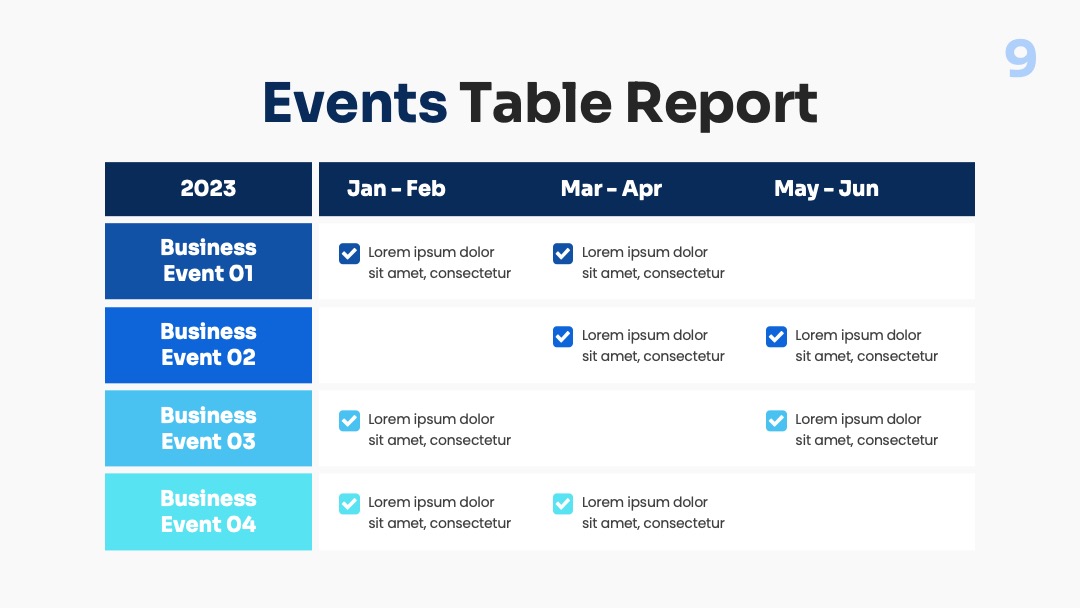 9

Events Table Report

| 2023 | Jan - Feb | Mar - Apr | May - Jun |
|---|---|---|---|
| Business Event 01 | Lorem ipsum dolor sit amet, consectetur | Lorem ipsum dolor sit amet, consectetur | |
| Business Event 02 | | Lorem ipsum dolor sit amet, consectetur | Lorem ipsum dolor sit amet, consectetur |
| Business Event 03 | Lorem ipsum dolor sit amet, consectetur | | Lorem ipsum dolor sit amet, consectetur |
| Business Event 04 | Lorem ipsum dolor sit amet, consectetur | Lorem ipsum dolor sit amet, consectetur | |